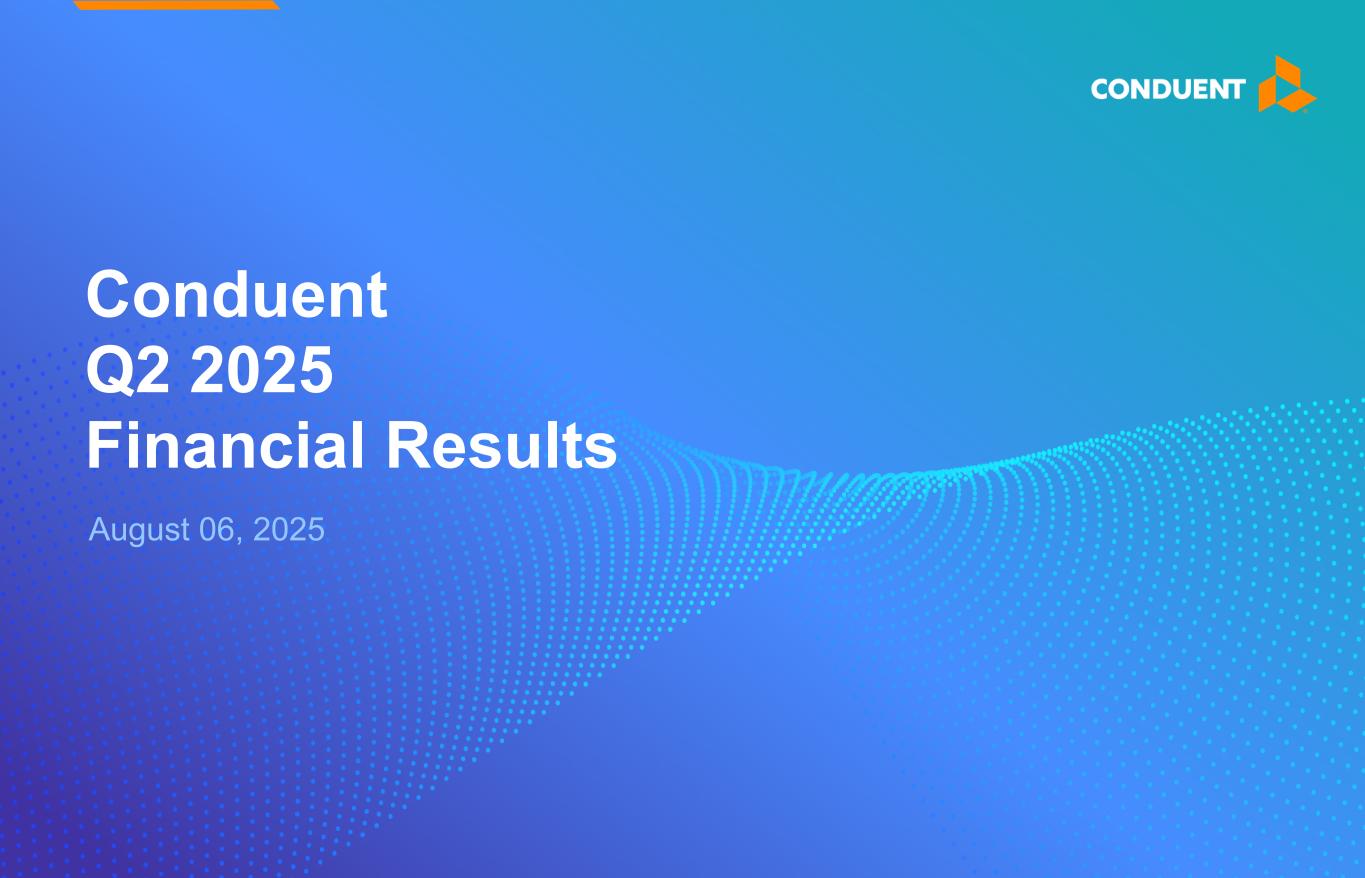 CONDUENT

Conduent
Q2 2025
Financial Results

August 06, 2025